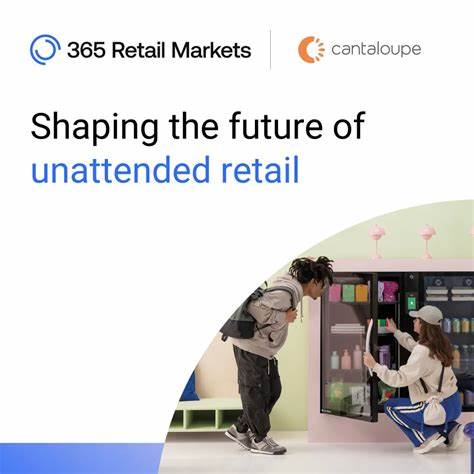 365 Retail Markets

cantaloupe

Shaping the future of unattended retail